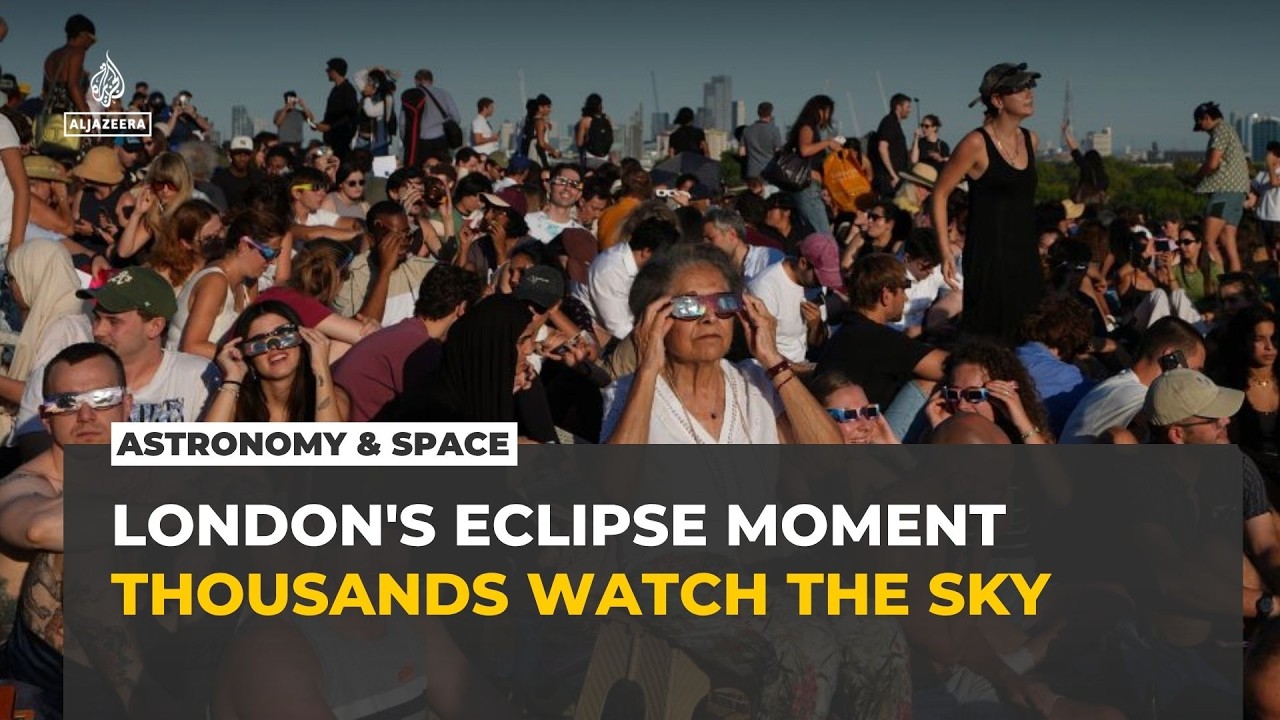 ALJAZEERA

ASTRONOMY & SPACE

LONDON'S ECLIPSE MOMENT
THOUSANDS WATCH THE SKY